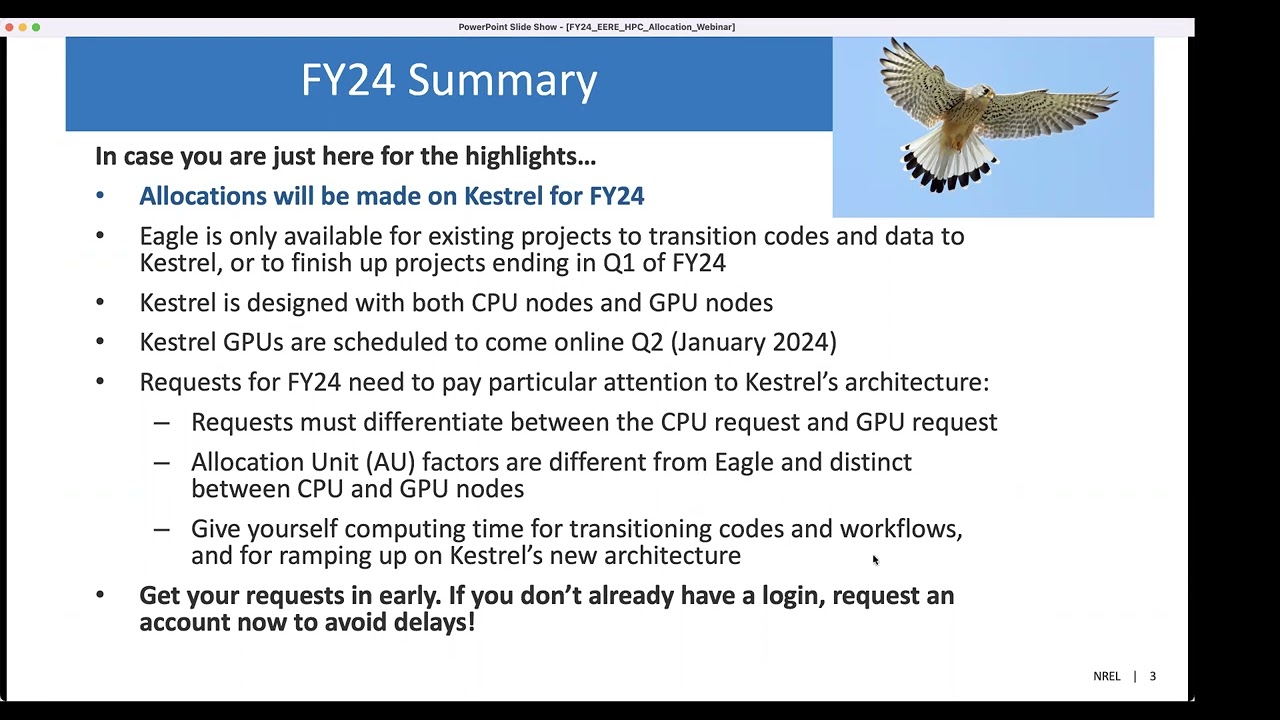 PowerPoint Slide Show - [FY24_EERE_HPC_Allocation_Webinar]

FY24 Summary

In case you are just here for the highlights…

• Allocations will be made on Kestrel for FY24

• Eagle is only available for existing projects to transition codes and data to Kestrel, or to finish up projects ending in Q1 of FY24

• Kestrel is designed with both CPU nodes and GPU nodes

• Kestrel GPUs are scheduled to come online Q2 (January 2024)

• Requests for FY24 need to pay particular attention to Kestrel's architecture:

– Requests must differentiate between the CPU request and GPU request

– Allocation Unit (AU) factors are different from Eagle and distinct between CPU and GPU nodes

– Give yourself computing time for transitioning codes and workflows, and for ramping up on Kestrel's new architecture

• Get your requests in early. If you don't already have a login, request an account now to avoid delays!

NREL | 3